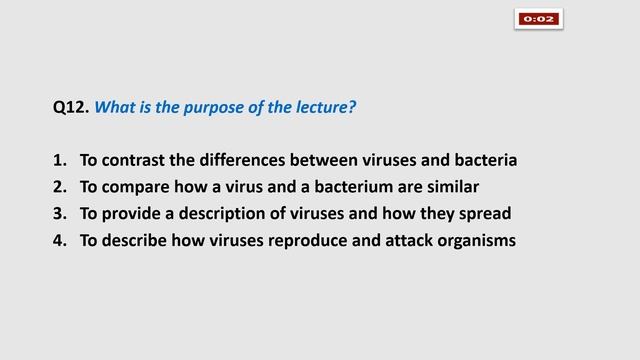 0:02

Q12. What is the purpose of the lecture?

1. To contrast the differences between viruses and bacteria
2. To compare how a virus and a bacterium are similar
3. To provide a description of viruses and how they spread
4. To describe how viruses reproduce and attack organisms